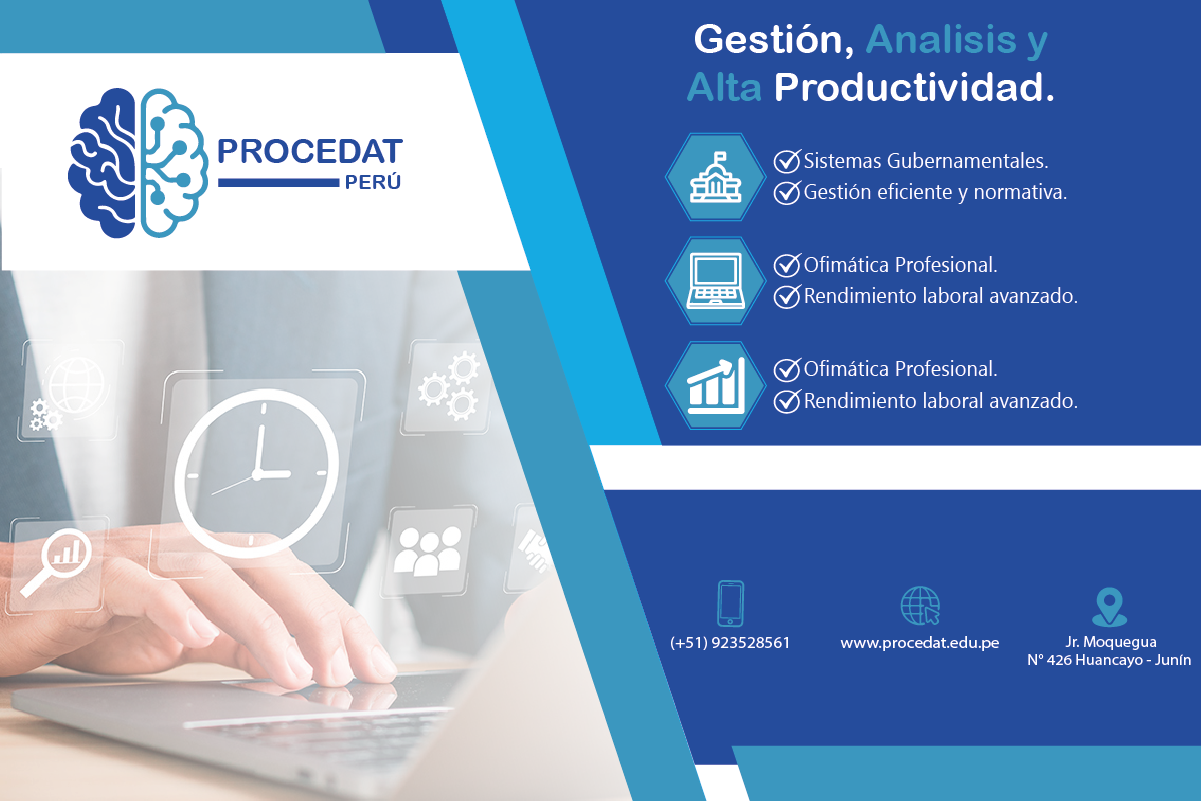 PROCEDAT
PERÚ

Gestión, Analisis y Alta Productividad.

Sistemas Gubernamentales.
Gestión eficiente y normativa.

Ofimática Profesional.
Rendimiento laboral avanzado.

Ofimática Profesional.
Rendimiento laboral avanzado.

(+51) 923528561

www.procedat.edu.pe

Jr. Moquegua
N° 426 Huancayo - Junín